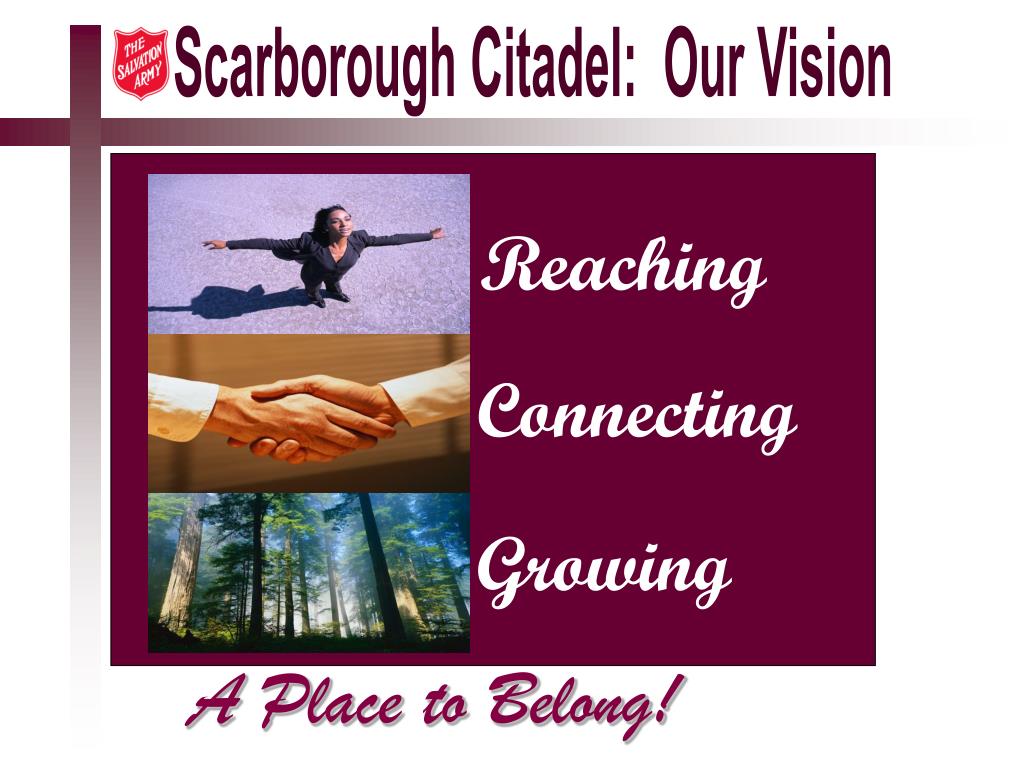 THE SALVATION ARMY

Scarborough Citadel: Our Vision

Reaching

Connecting

Growing

A Place to Belong!